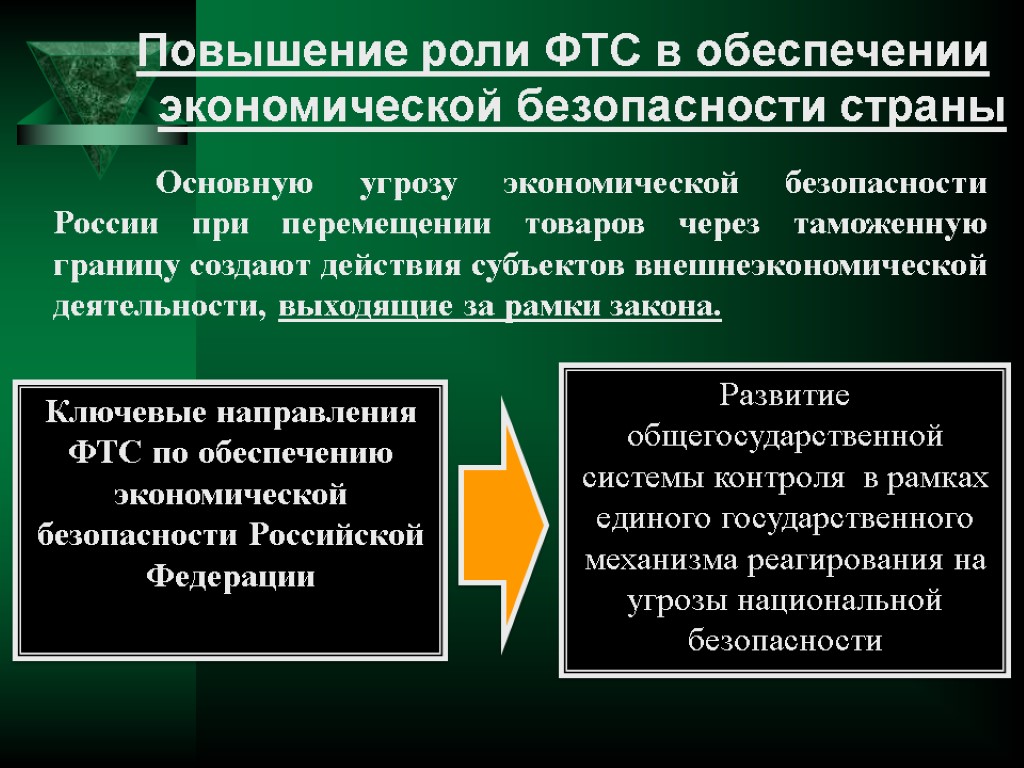 Повышение роли ФТС в обеспечении экономической безопасности страны

Основную угрозу экономической безопасности России при перемещении товаров через таможенную границу создают действия субъектов внешнеэкономической деятельности, выходящие за рамки закона.

Ключевые направления ФТС по обеспечению экономической безопасности Российской Федерации

Развитие общегосударственной системы контроля в рамках единого государственного механизма реагирования на угрозы национальной безопасности